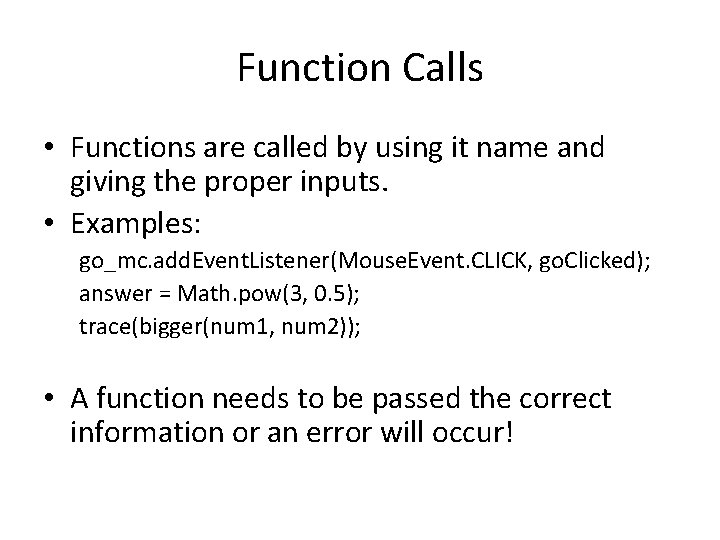 Function Calls

• Functions are called by using it name and giving the proper inputs.

• Examples:

go_mc.addEventListener(MouseEvent.CLICK, goClicked);
answer = Math.pow(3, 0.5);
trace(bigger(num1, num2));

• A function needs to be passed the correct information or an error will occur!